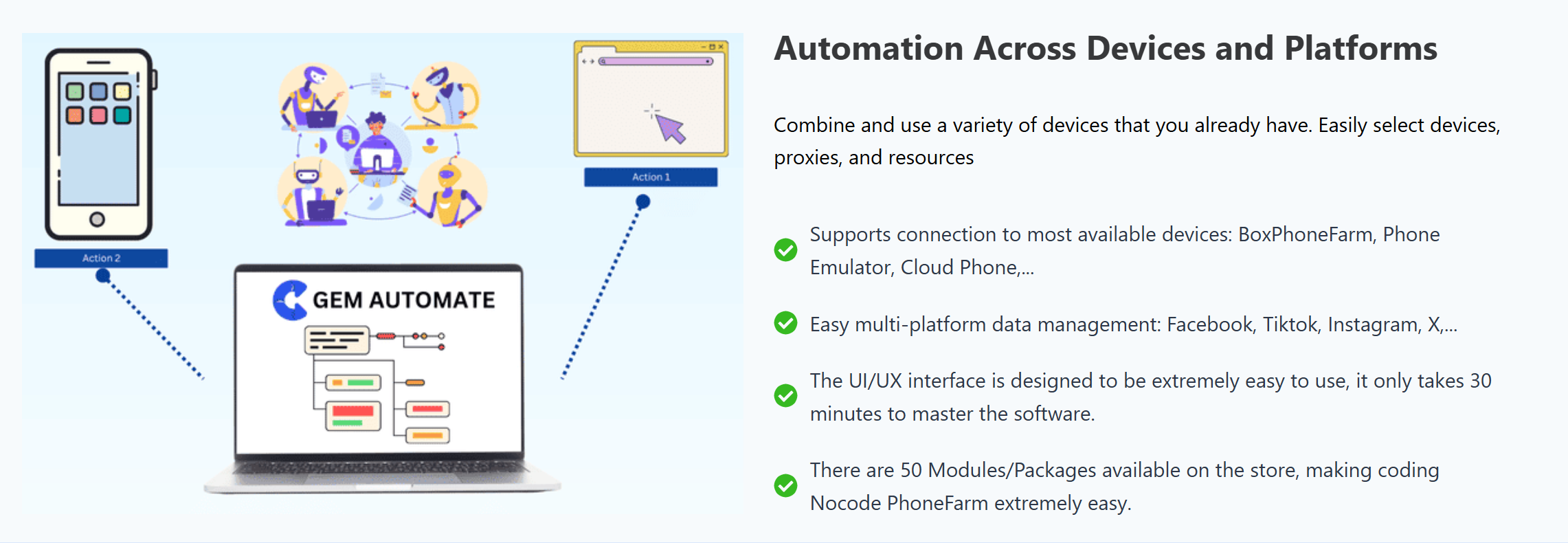 Action 2

Action 1

GEM AUTOMATE

Automation Across Devices and Platforms

Combine and use a variety of devices that you already have. Easily select devices, proxies, and resources

Supports connection to most available devices: BoxPhoneFarm, Phone Emulator, Cloud Phone,...

Easy multi-platform data management: Facebook, Tiktok, Instagram, X,...

The UI/UX interface is designed to be extremely easy to use, it only takes 30 minutes to master the software.

There are 50 Modules/Packages available on the store, making coding Nocode PhoneFarm extremely easy.